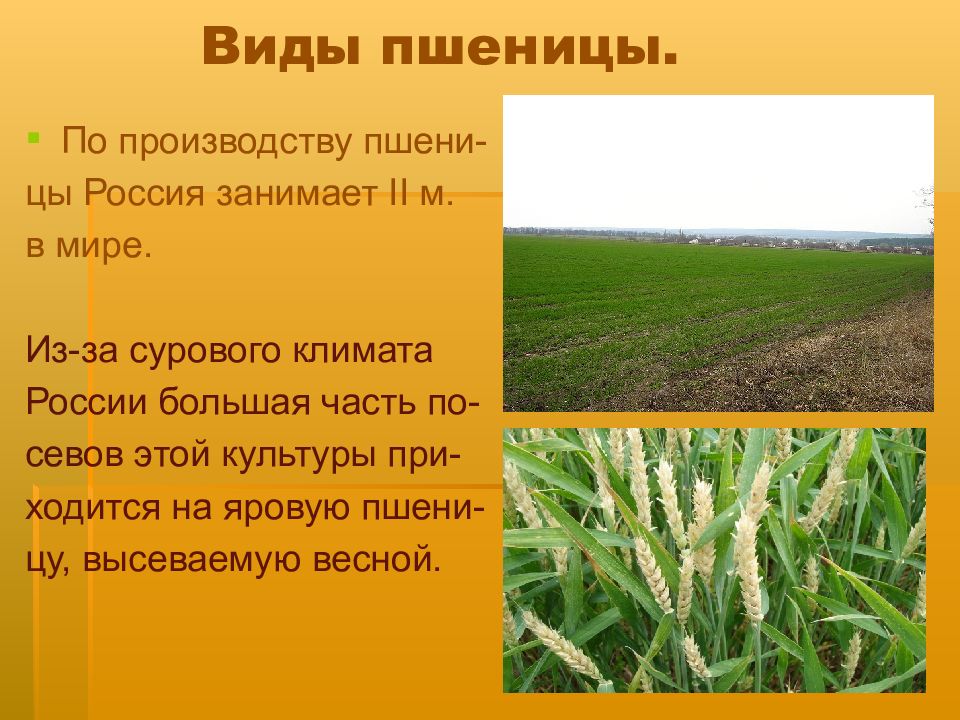 Виды пшеницы.

По производству пшеницы Россия занимает II м. в мире.

Из-за сурового климата России большая часть посевов этой культуры приходится на яровую пшеницу, высеваемую весной.